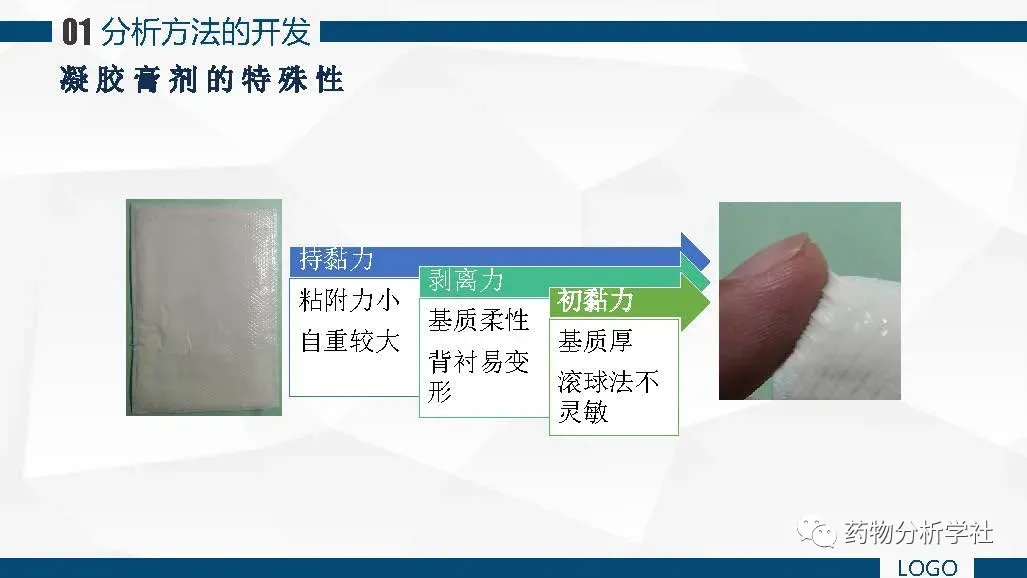 01 分析方法的开发

凝胶膏剂的特殊性

持黏力

粘附力小

自重较大

剥离力

基质柔性

背衬易变形

初黏力

基质厚

滚球法不灵敏

药物分析学社

LOGO